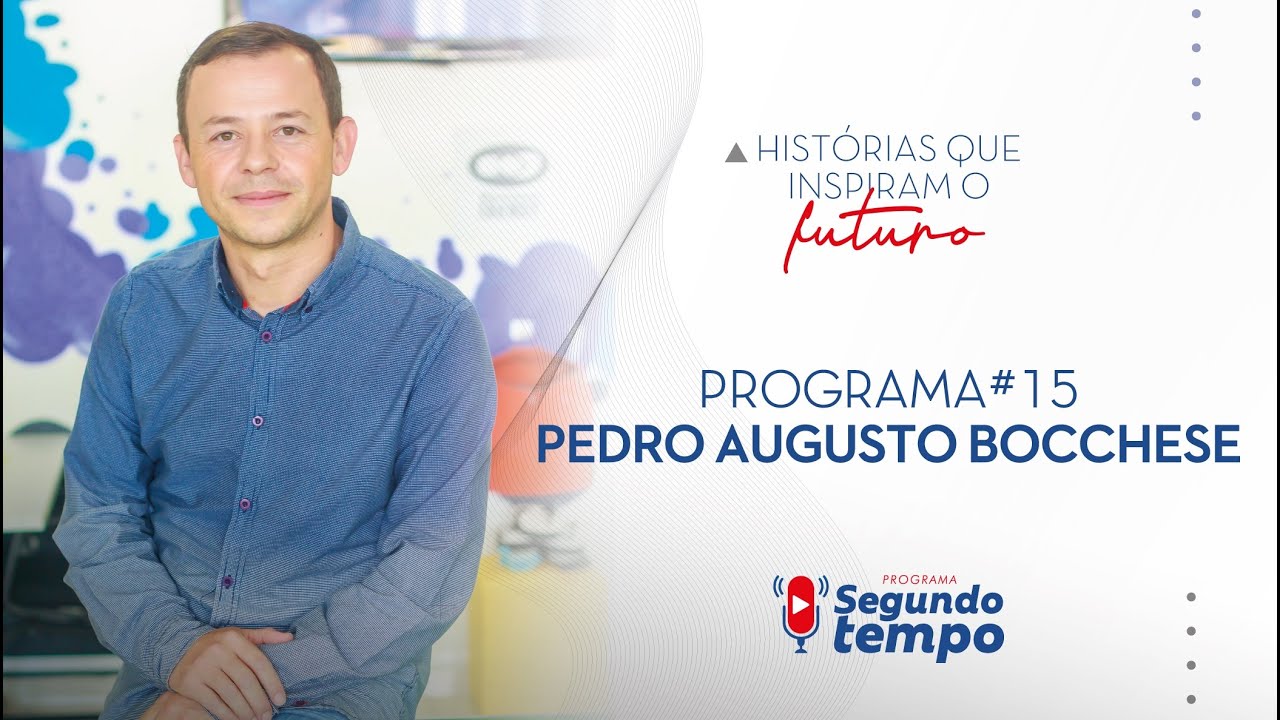 HISTÓRIAS QUE INSPIRAM O futuro

PROGRAMA#15
PEDRO AUGUSTO BOCCHESE

PROGRAMA
Segundo tempo